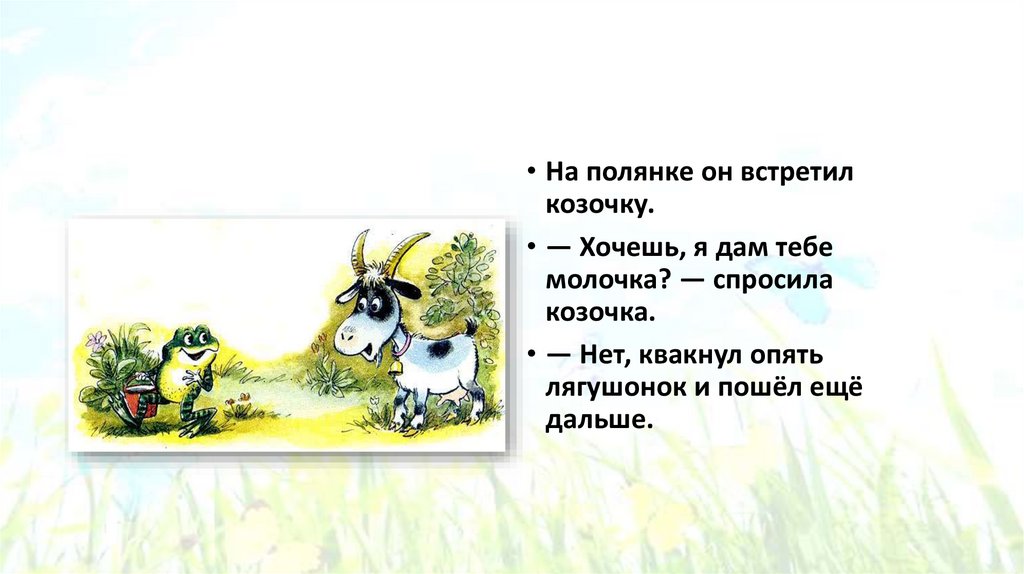 • На полянке он встретил козочку.

• — Хочешь, я дам тебе молочка? — спросила козочка.

• — Нет, квакнул опять лягушонок и пошёл ещё дальше.